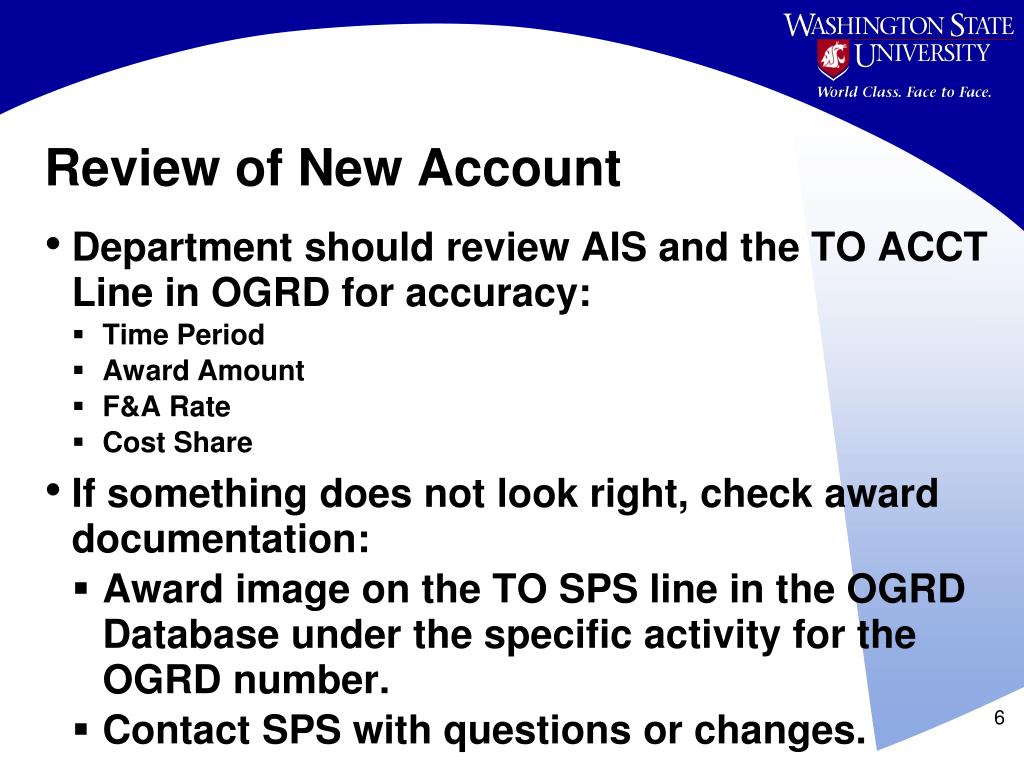 WASHINGTON STATE UNIVERSITY
World Class. Face to Face.

Review of New Account

• Department should review AIS and the TO ACCT Line in OGRD for accuracy:
▪ Time Period
▪ Award Amount
▪ F&A Rate
▪ Cost Share

• If something does not look right, check award documentation:
▪ Award image on the TO SPS line in the OGRD Database under the specific activity for the OGRD number.
▪ Contact SPS with questions or changes.

6